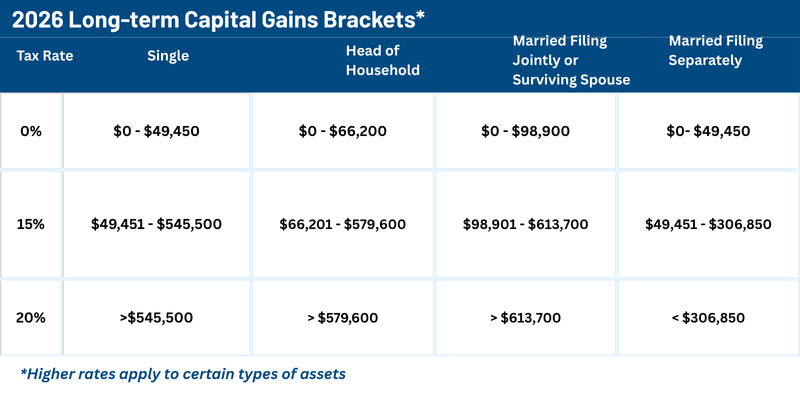 2026 Long-term Capital Gains Brackets*

| Tax Rate | Single | Head of Household | Married Filing Jointly or Surviving Spouse | Married Filing Separately |
|---|---|---|---|---|
| 0% | \$0 - \$49,450 | \$0 - \$66,200 | \$0 - \$98,900 | \$0- \$49,450 |
| 15% | \$49,451 - \$545,500 | \$66,201 - \$579,600 | \$98,901 - \$613,700 | \$49,451 - \$306,850 |
| 20% | >\$545,500 | > \$579,600 | > \$613,700 | < \$306,850 |

*Higher rates apply to certain types of assets